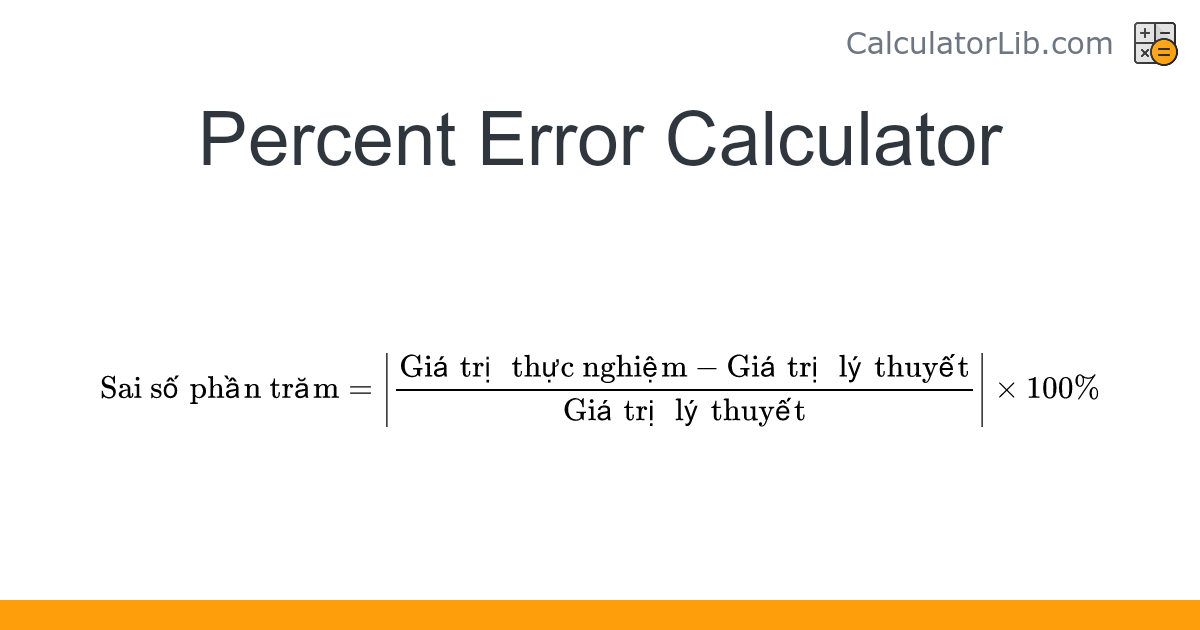 CalculatorLib.com

Percent Error Calculator

$\text{Sai số phần trăm} = \left| \frac{\text{Giá trị thực nghiệm} - \text{Giá trị lý thuyết}}{\text{Giá trị lý thuyết}} \right| \times 100\%$